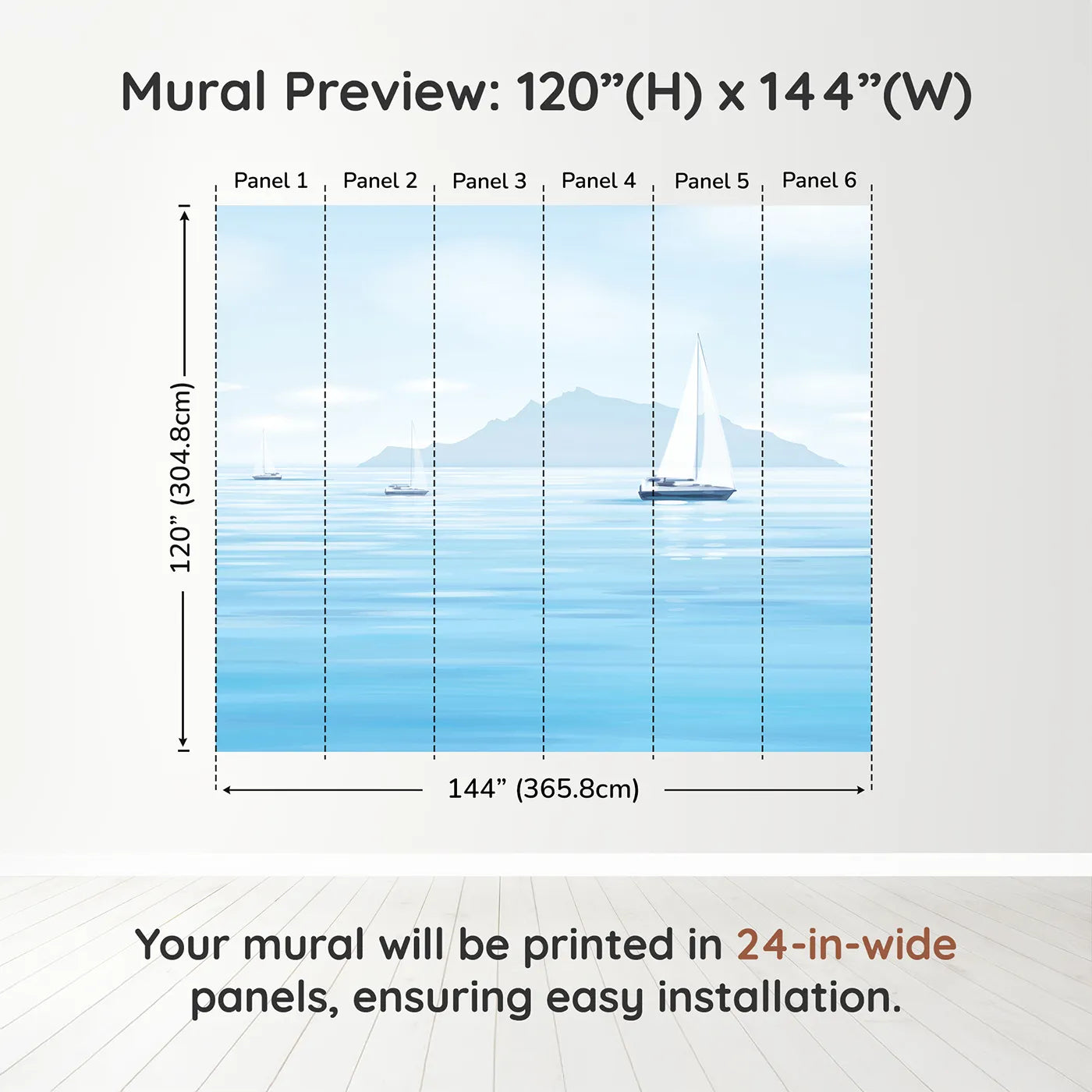 Mural Preview: 120”(H) x 144”(W)

Panel 1 Panel 2 Panel 3 Panel 4 Panel 5 Panel 6

120” (304.8cm)

144” (365.8cm)

Your mural will be printed in 24-in-wide panels, ensuring easy installation.